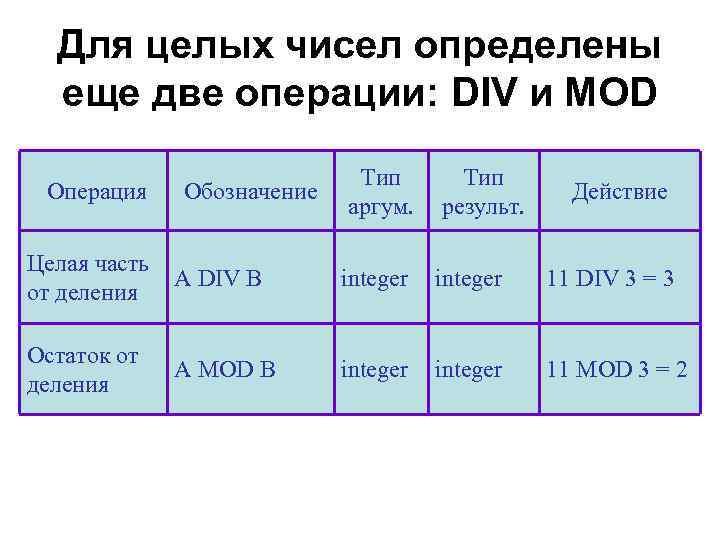 Для целых чисел определены еще две операции: DIV и MOD

| Операция | Обозначение | Тип аргум. | Тип результ. | Действие |
|---|---|---|---|---|
| Целая часть от деления | A DIV B | integer | integer | 11 DIV 3 = 3 |
| Остаток от деления | A MOD B | integer | integer | 11 MOD 3 = 2 |